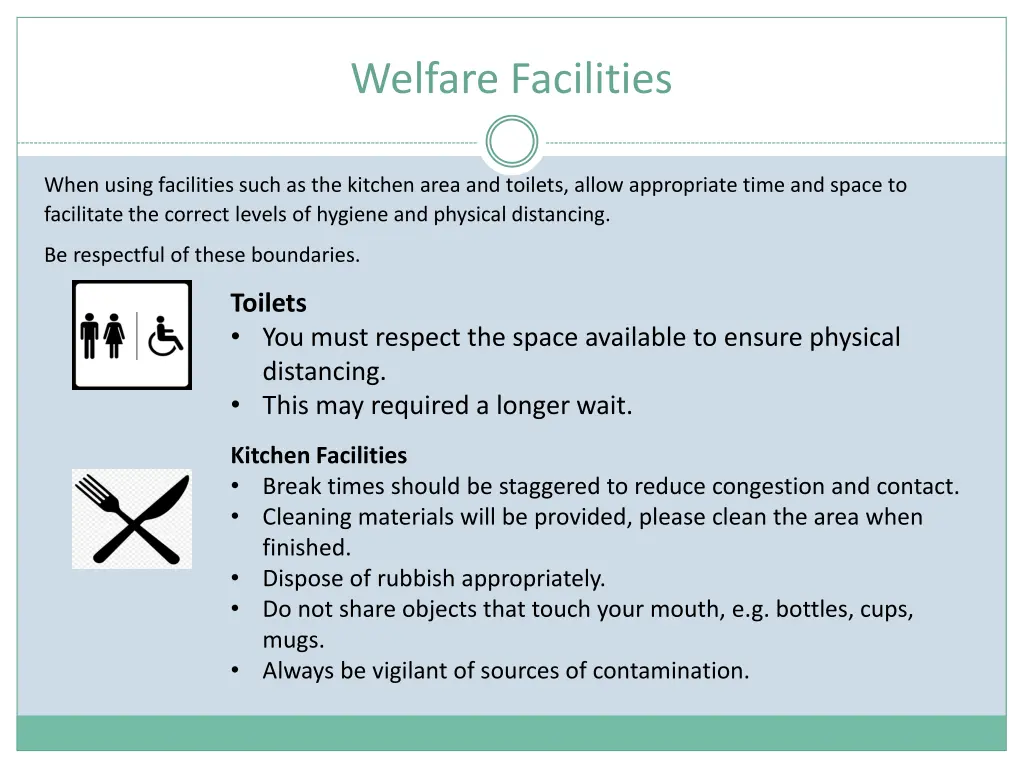 Welfare Facilities

When using facilities such as the kitchen area and toilets, allow appropriate time and space to facilitate the correct levels of hygiene and physical distancing.

Be respectful of these boundaries.

Toilets
• You must respect the space available to ensure physical distancing.
• This may required a longer wait.

Kitchen Facilities
• Break times should be staggered to reduce congestion and contact.
• Cleaning materials will be provided, please clean the area when finished.
• Dispose of rubbish appropriately.
• Do not share objects that touch your mouth, e.g. bottles, cups, mugs.
• Always be vigilant of sources of contamination.